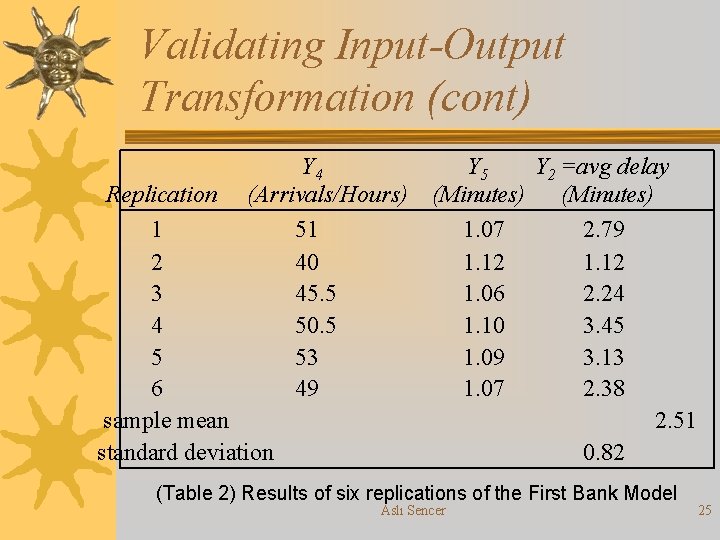 Validating Input-Output Transformation (cont)

| Replication | $Y_4$ (Arrivals/Hours) | $Y_5$ (Minutes) | $Y_2$ =avg delay (Minutes) |
|---|---|---|---|
| 1 | 51 | 1.07 | 2.79 |
| 2 | 40 | 1.12 | 1.12 |
| 3 | 45.5 | 1.06 | 2.24 |
| 4 | 50.5 | 1.10 | 3.45 |
| 5 | 53 | 1.09 | 3.13 |
| 6 | 49 | 1.07 | 2.38 |
| sample mean | | | 2.51 |
| standard deviation | | | 0.82 |

(Table 2) Results of six replications of the First Bank Model

Aslı Sencer

25